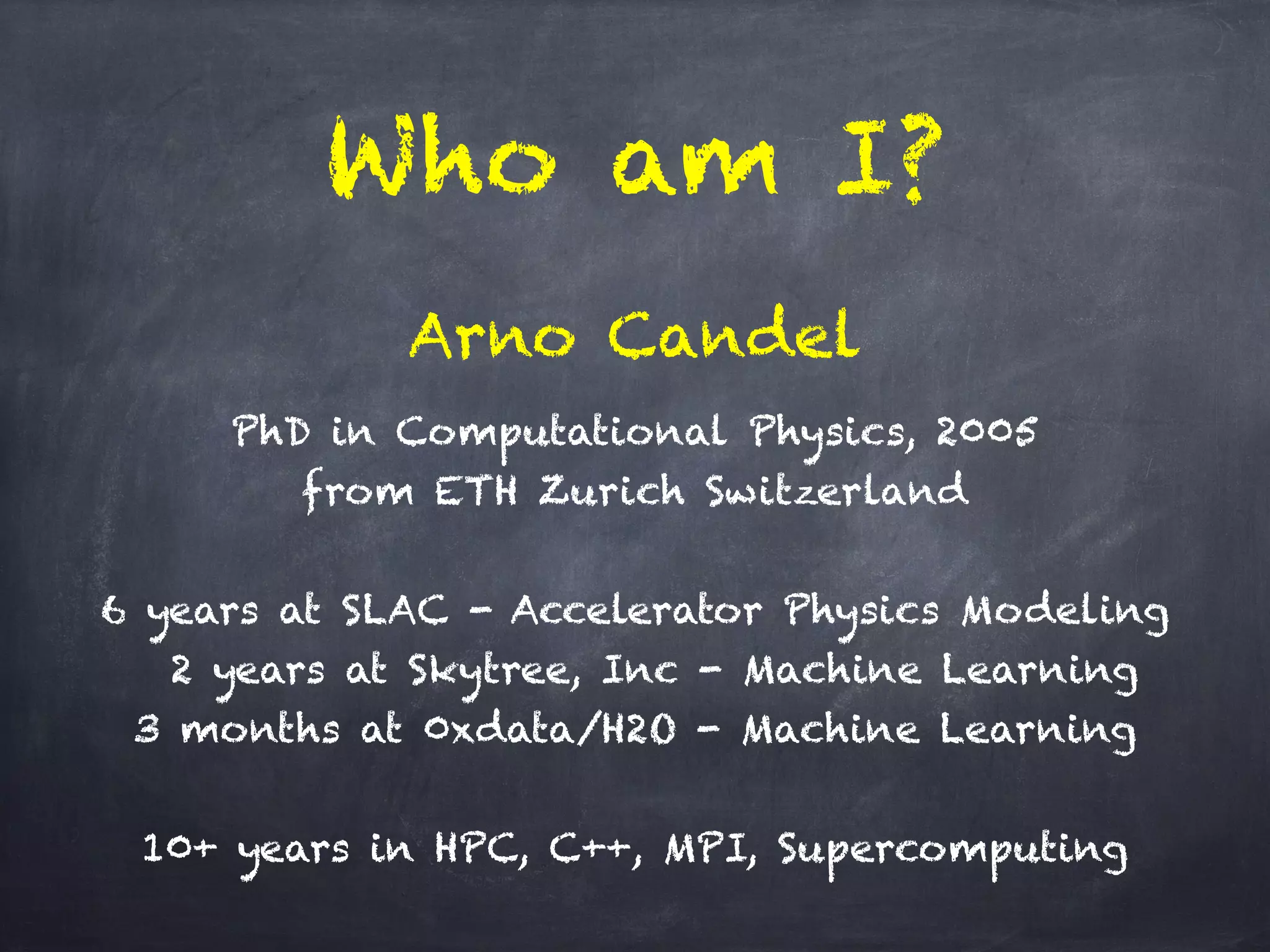 Who am I?

Arno Candel

PhD in Computational Physics, 2005
from ETH Zurich Switzerland

6 years at SLAC - Accelerator Physics Modeling
2 years at Skytree, Inc - Machine Learning
3 months at 0xdata/H2O - Machine Learning

10+ years in HPC, C++, MPI, Supercomputing